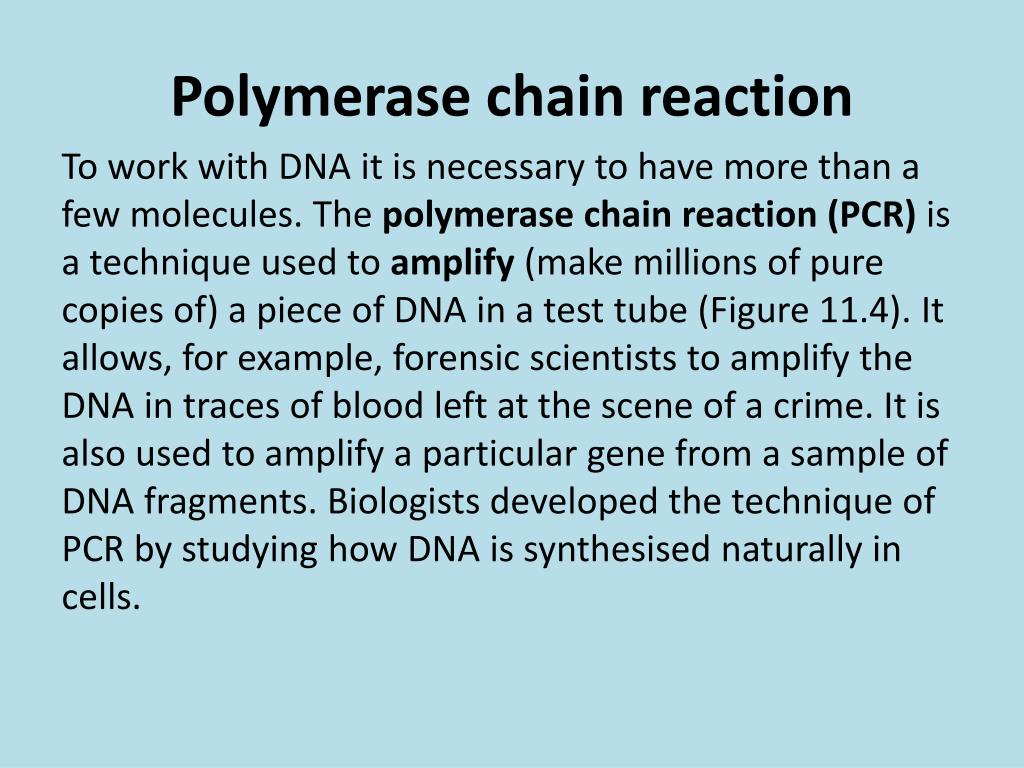 Polymerase chain reaction

To work with DNA it is necessary to have more than a few molecules. The polymerase chain reaction (PCR) is a technique used to amplify (make millions of pure copies of) a piece of DNA in a test tube (Figure 11.4). It allows, for example, forensic scientists to amplify the DNA in traces of blood left at the scene of a crime. It is also used to amplify a particular gene from a sample of DNA fragments. Biologists developed the technique of PCR by studying how DNA is synthesised naturally in cells.